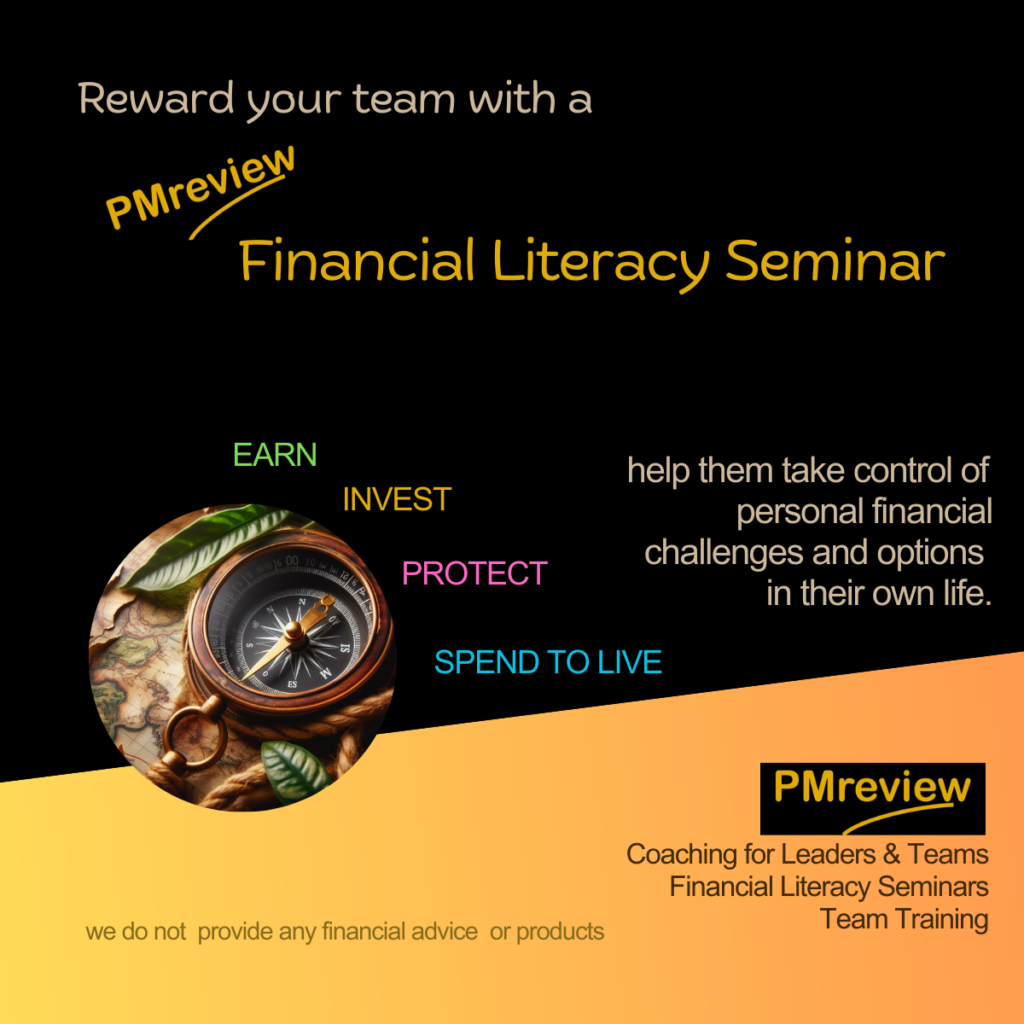 Reward your team with a

PMreview

Financial Literacy Seminar

EARN

INVEST

PROTECT

SPEND TO LIVE

help them take control of personal financial challenges and options in their own life.

PMreview

Coaching for Leaders & Teams
Financial Literacy Seminars
Team Training

we do not provide any financial advice or products